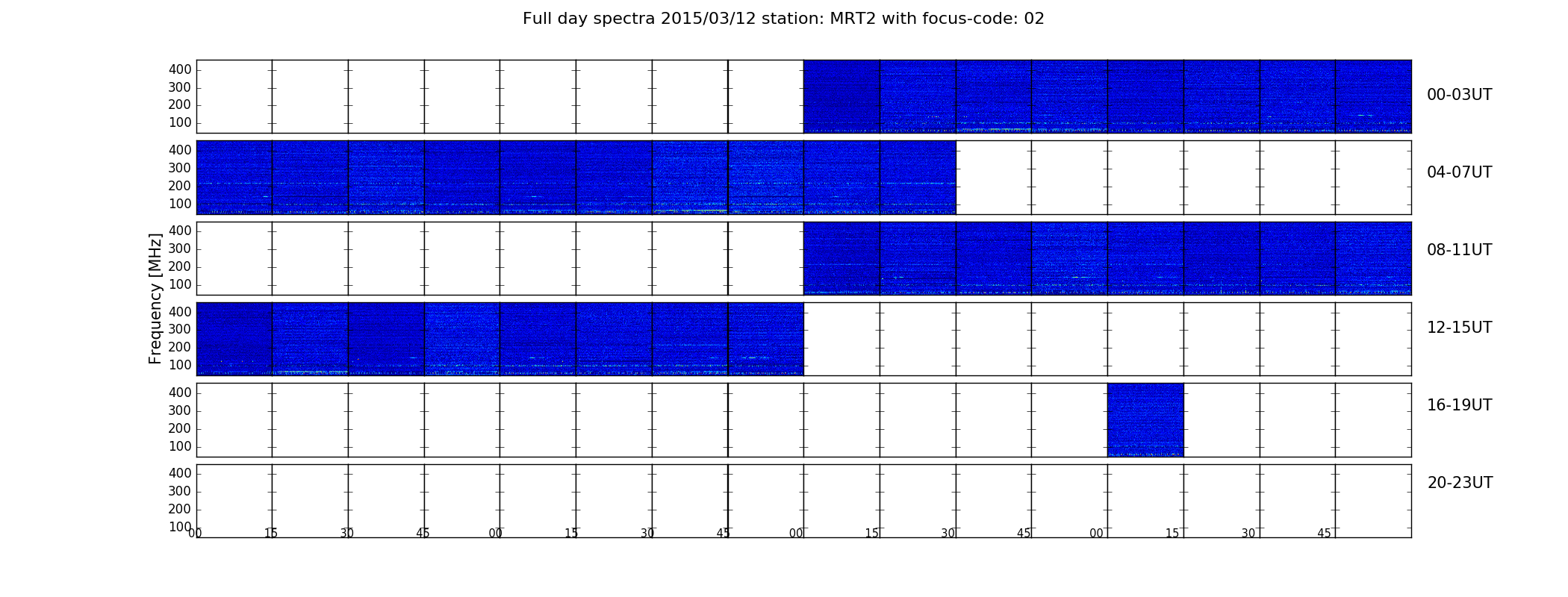 Full day spectra 2015/03/12 station: MRT2 with focus-code: 02

Frequency [MHz]

400
300
200
100
00-03UT

400
300
200
100
04-07UT

400
300
200
100
08-11UT

400
300
200
100
12-15UT

400
300
200
100
16-19UT

400
300
200
100
20-23UT

00 15 30 45 00 15 30 45 00 15 30 45 00 15 30 45